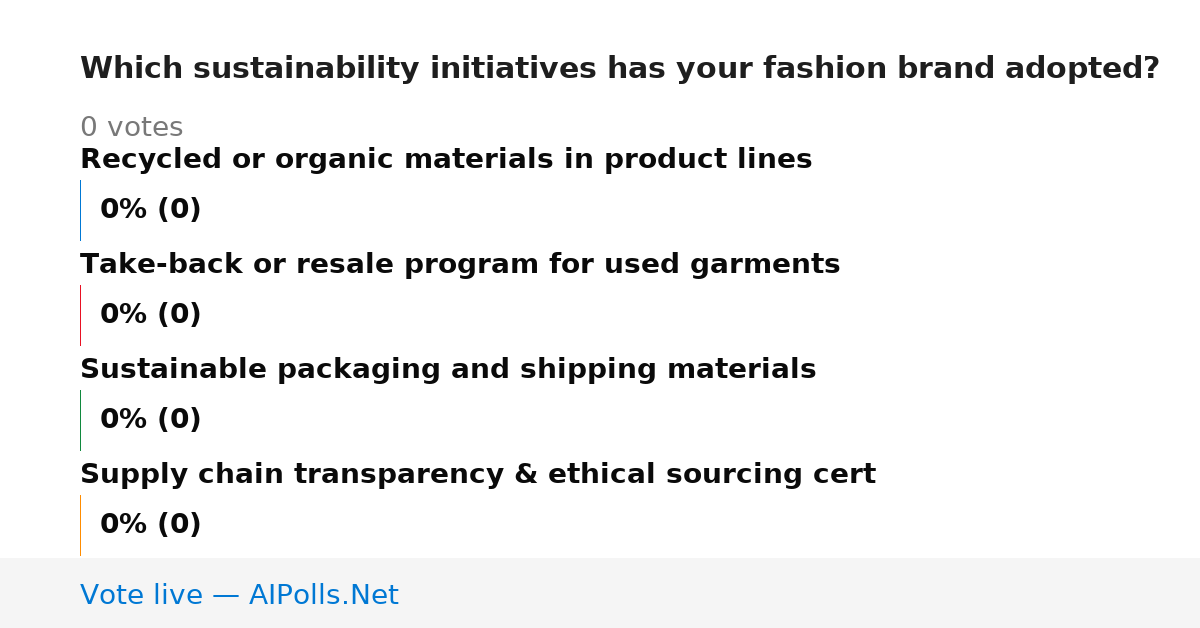 Which sustainability initiatives has your fashion brand adopted?

0 votes

Recycled or organic materials in product lines

0% (0)

Take-back or resale program for used garments

0% (0)

Sustainable packaging and shipping materials

0% (0)

Supply chain transparency & ethical sourcing cert

0% (0)

Vote live — AIPolls.Net